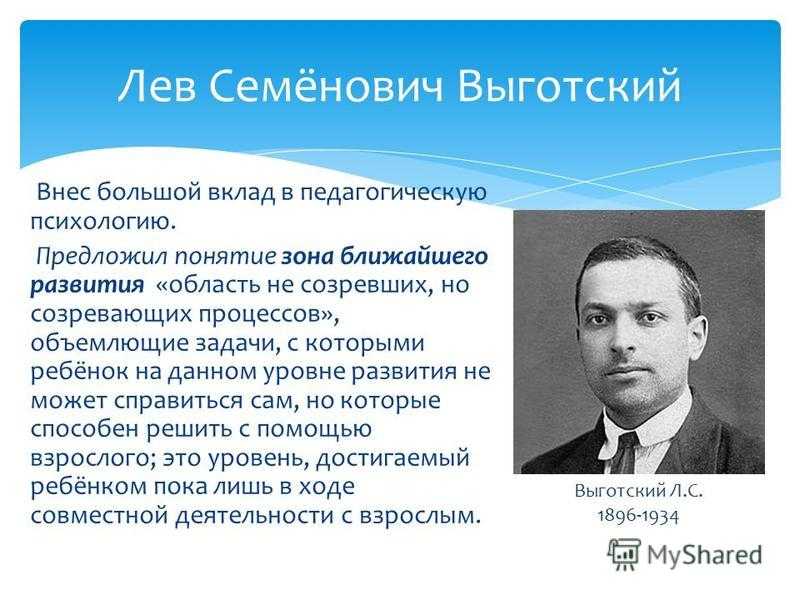 Лев Семёнович Выготский

Внес большой вклад в педагогическую психологию.

Предложил понятие зона ближайшего развития «область не созревших, но созревающих процессов», объемлющие задачи, с которыми ребёнок на данном уровне развития не может справиться сам, но которые способен решить с помощью взрослого; это уровень, достигаемый ребёнком пока лишь в ходе совместной деятельности с взрослым.

Выготский Л.С.
1896-1934

MyShared